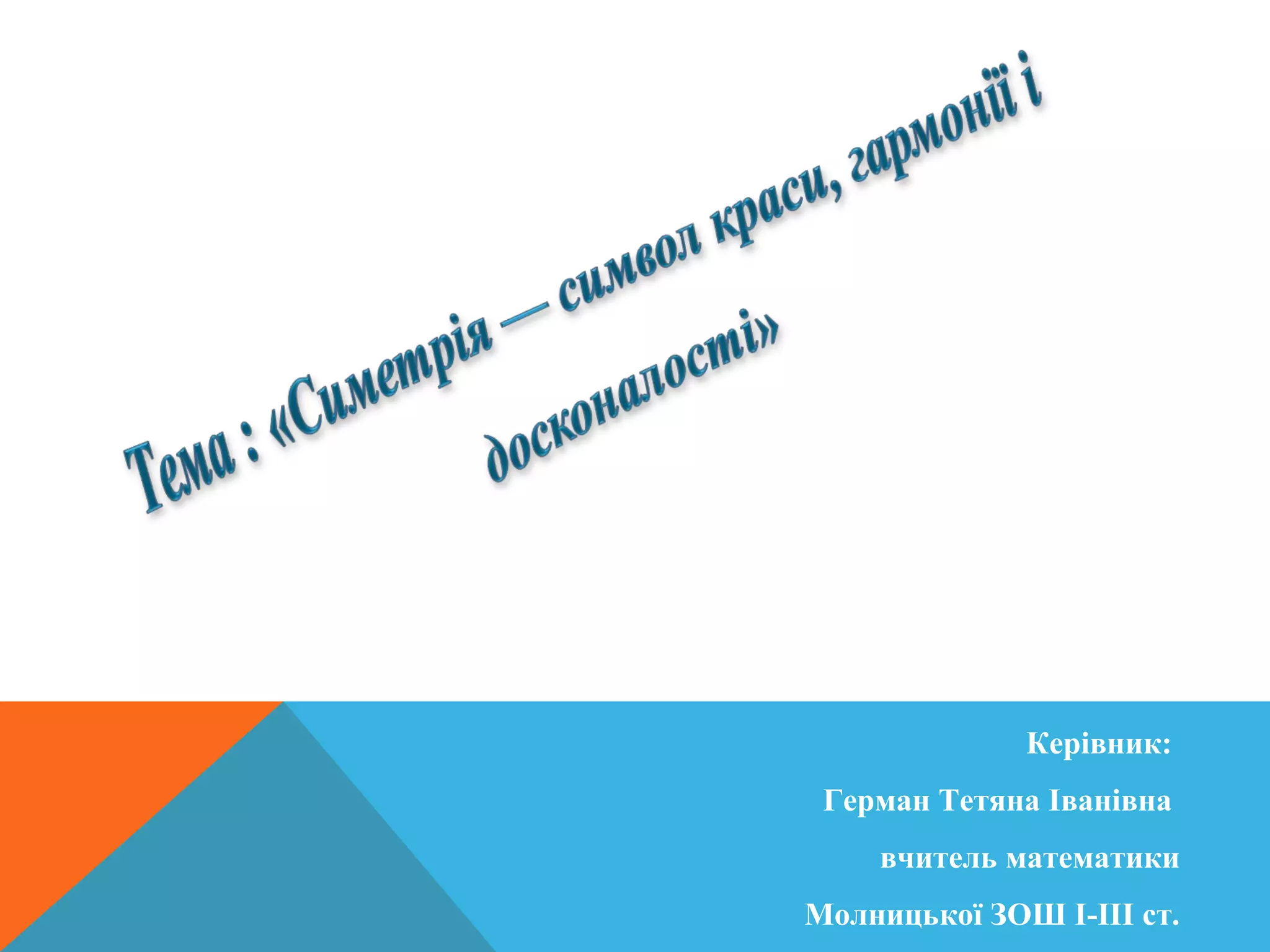 Тема : «Симетрія — символ краси, гармонії і досконалості»

Керівник:

Герман Тетяна Іванівна

вчитель математики

Молницької ЗОШ І-ІІІ ст.